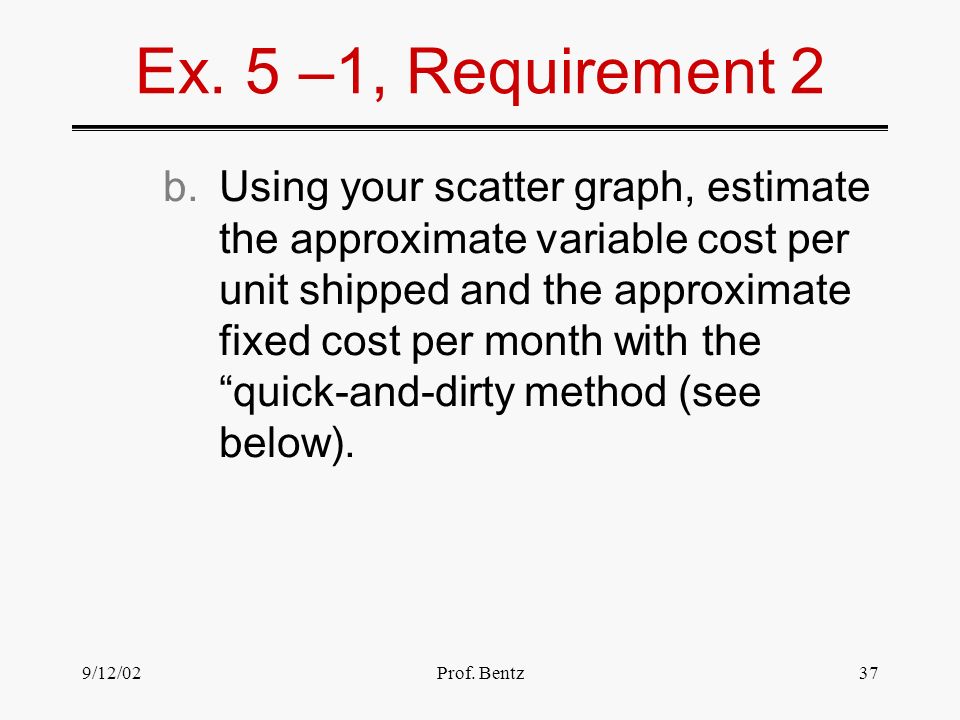 Ex. 5 –1, Requirement 2

b. Using your scatter graph, estimate the approximate variable cost per unit shipped and the approximate fixed cost per month with the “quick-and-dirty method (see below).

9/12/02

Prof. Bentz

37